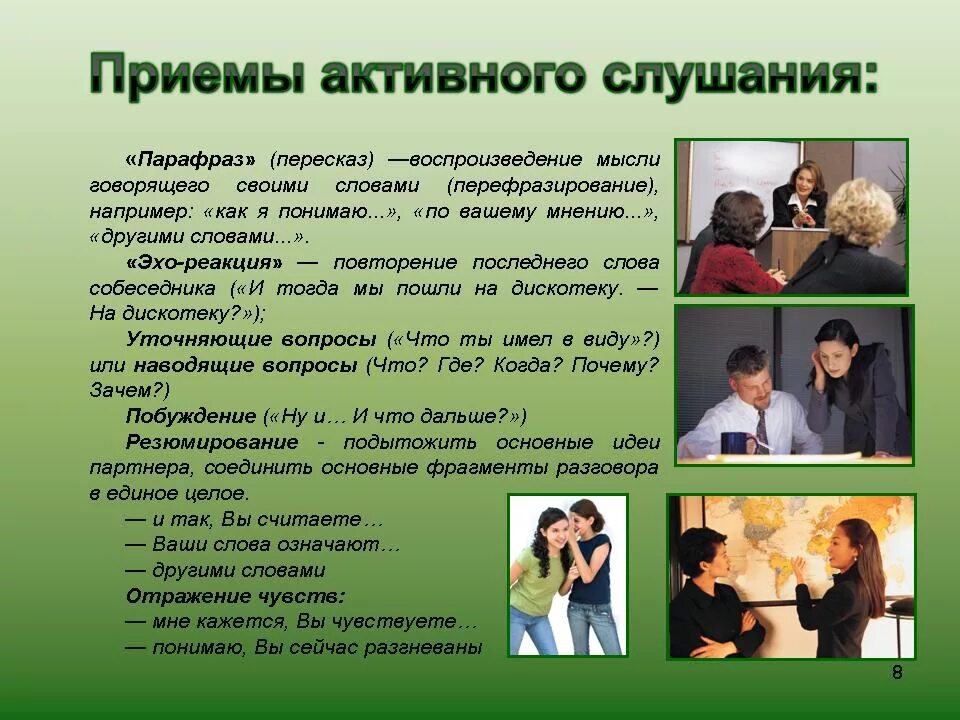 Приемы активного слушания:

«Парафраз» (пересказ) —воспроизведение мысли говорящего своими словами (перефразирование), например: «как я понимаю...», «по вашему мнению...», «другими словами...».

«Эхо-реакция» — повторение последнего слова собеседника («И тогда мы пошли на дискотеку. — На дискотеку?»);

Уточняющие вопросы («Что ты имел в виду»?) или наводящие вопросы (Что? Где? Когда? Почему? Зачем?)

Побуждение («Ну и… И что дальше?»)

Резюмирование - подытожить основные идеи партнера, соединить основные фрагменты разговора в единое целое.

— и так, Вы считаете…
— Ваши слова означают…
— другими словами

Отражение чувств:
— мне кажется, Вы чувствуете…
— понимаю, Вы сейчас разгневаны

8